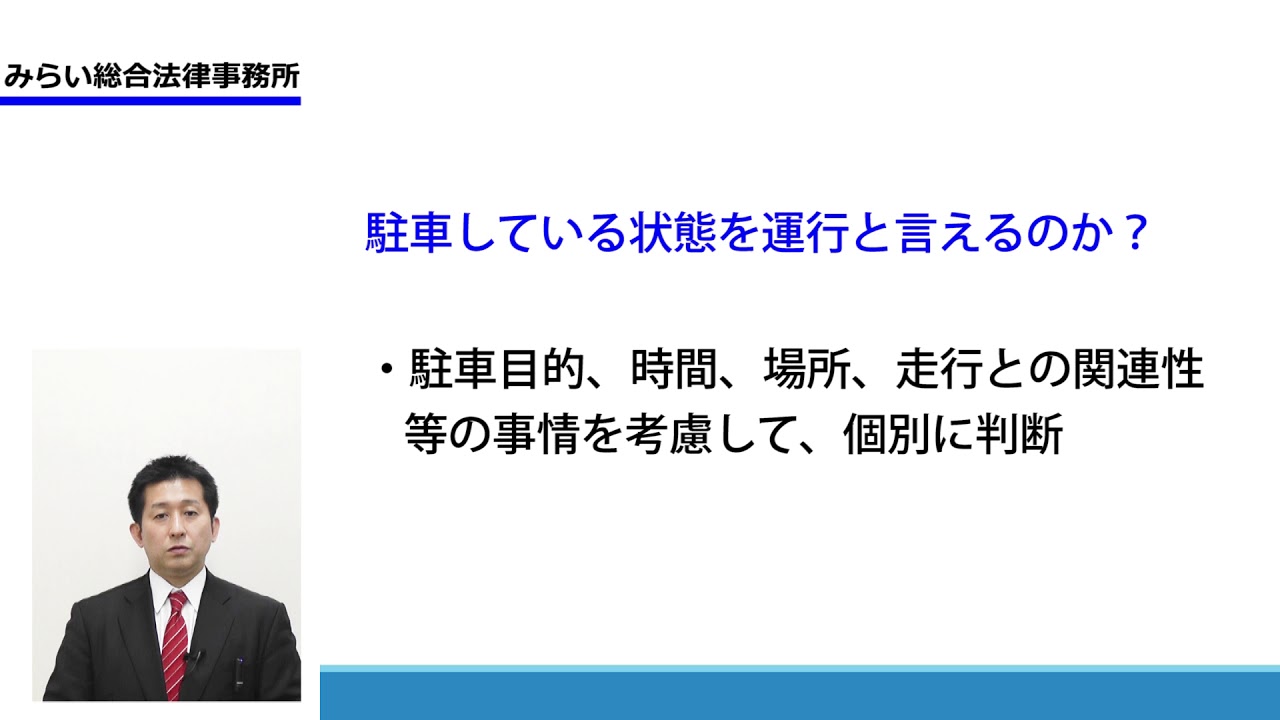 みらい総合法律事務所

駐車している状態を運行と言えるのか？

・駐車目的、時間、場所、走行との関連性等の事情を考慮して、個別に判断